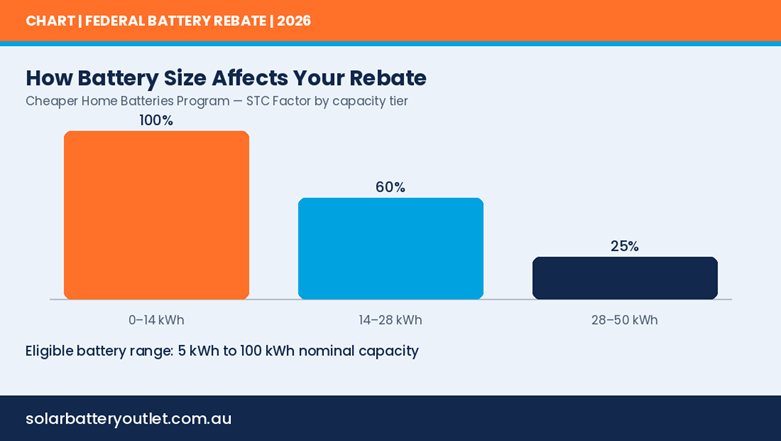 CHART | FEDERAL BATTERY REBATE | 2026

How Battery Size Affects Your Rebate

Cheaper Home Batteries Program — STC Factor by capacity tier

100%

60%

25%

0–14 kWh

14–28 kWh

28–50 kWh

Eligible battery range: 5 kWh to 100 kWh nominal capacity

solarbatteryoutlet.com.au